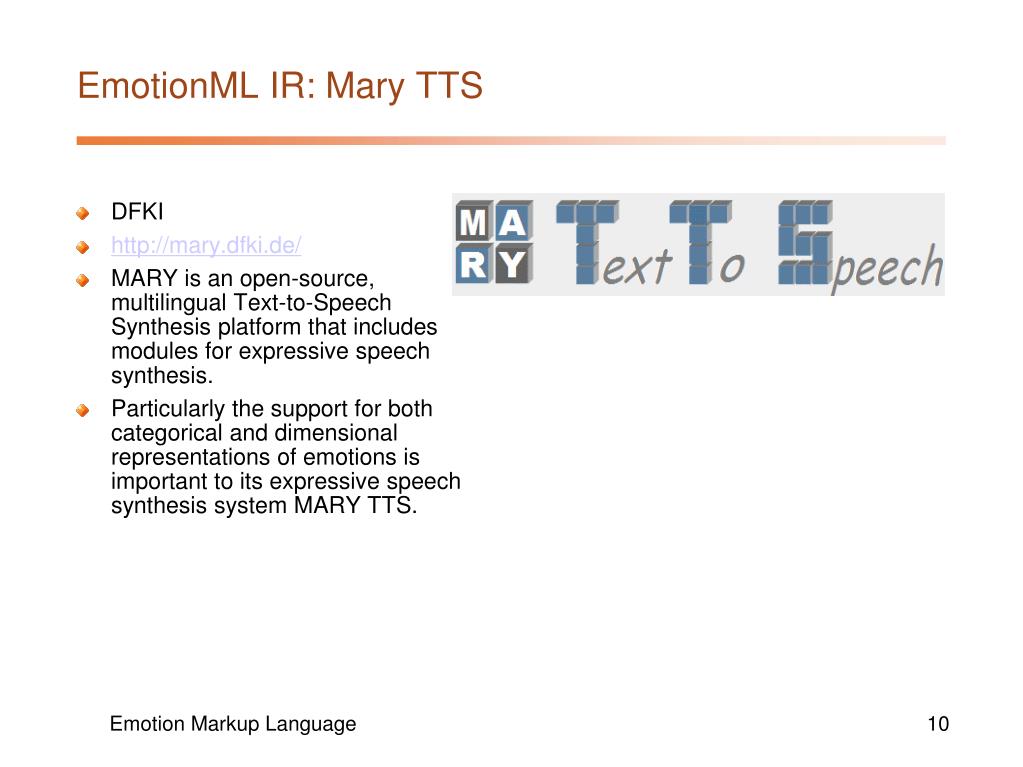 EmotionML IR: Mary TTS

DFKI

http://mary.dfki.de/

MARY is an open-source, multilingual Text-to-Speech Synthesis platform that includes modules for expressive speech synthesis.

Particularly the support for both categorical and dimensional representations of emotions is important to its expressive speech synthesis system MARY TTS.

MARY Text To Speech

Emotion Markup Language

10